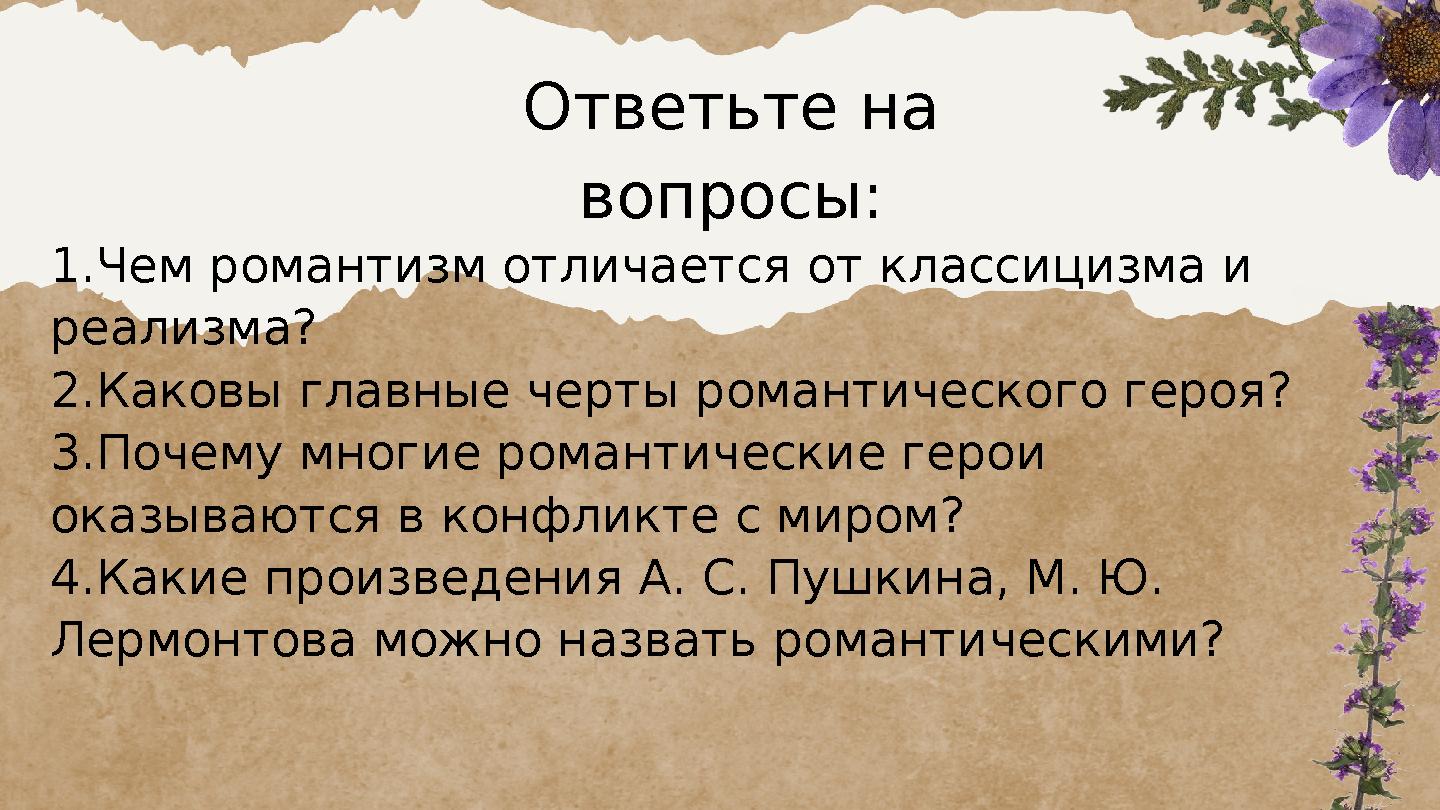 Ответьте на вопросы:

1.Чем романтизм отличается от классицизма и реализма?
2.Каковы главные черты романтического героя?
3.Почему многие романтические герои оказываются в конфликте с миром?
4.Какие произведения А. С. Пушкина, М. Ю. Лермонтова можно назвать романтическими?